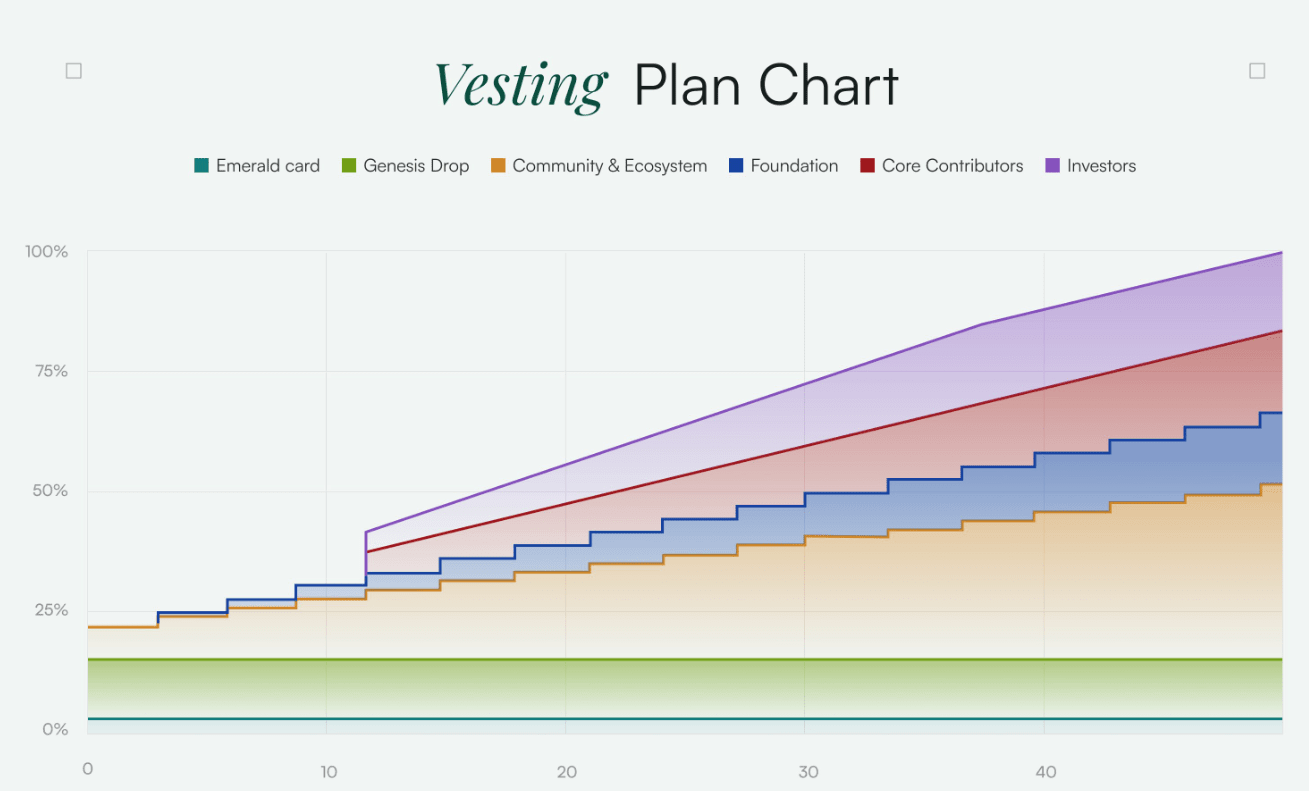 Vesting Plan Chart

Emerald card Genesis Drop Community & Ecosystem Foundation Core Contributors Investors

100%
75%
50%
25%
0%

0 10 20 30 40